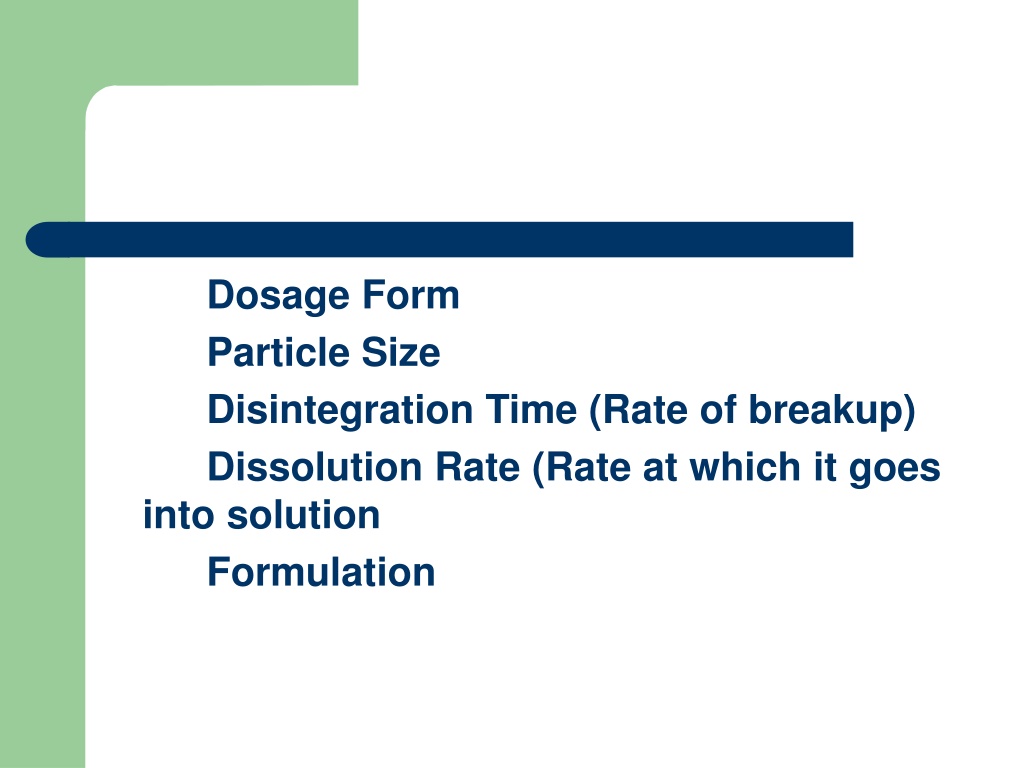 Dosage Form

Particle Size

Disintegration Time (Rate of breakup)

Dissolution Rate (Rate at which it goes into solution

Formulation